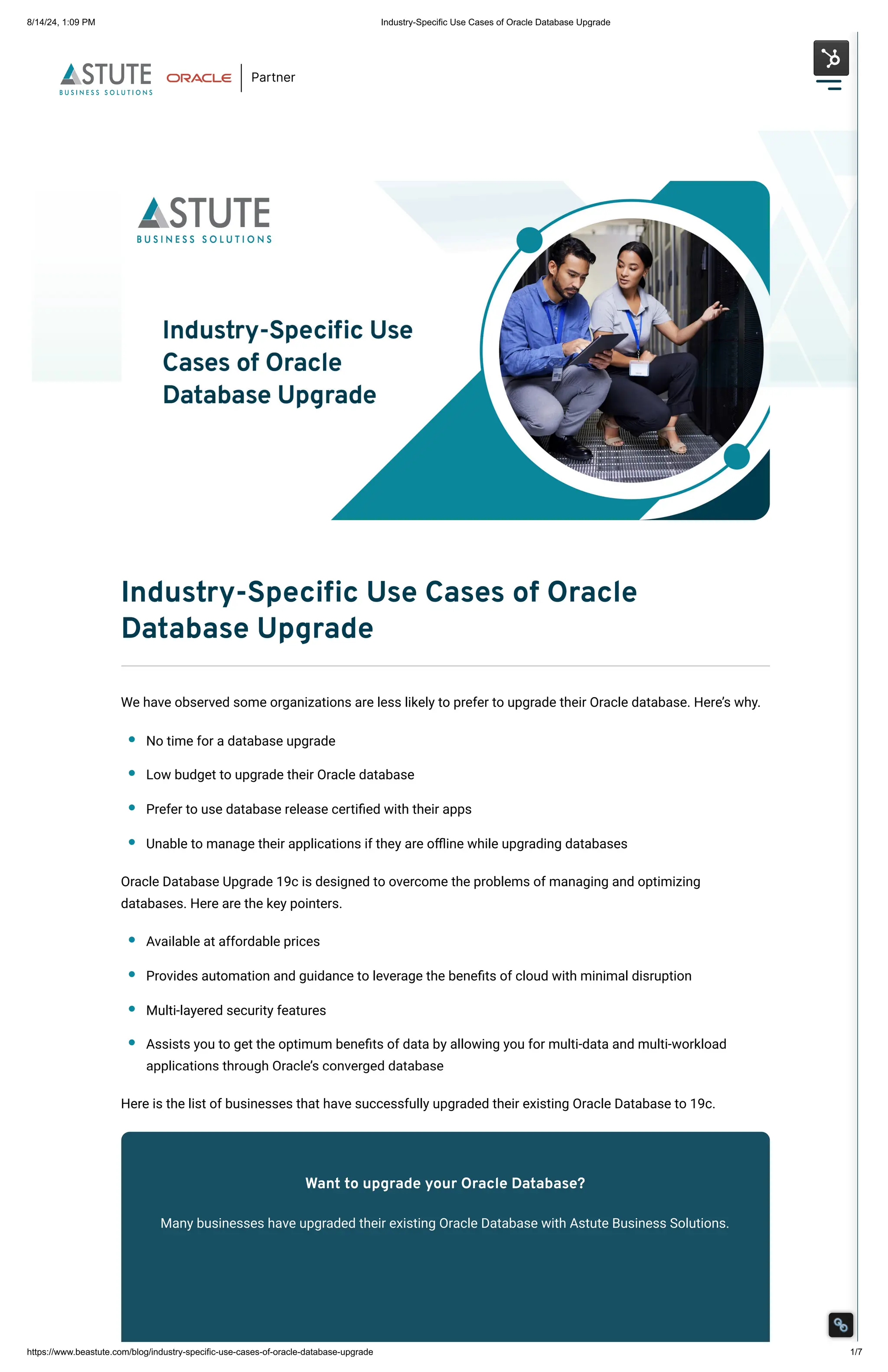 8/14/24, 1:09 PM

Industry-Specific Use Cases of Oracle Database Upgrade

ASTUTE BUSINESS SOLUTIONS ORACLE Partner

ASTUTE BUSINESS SOLUTIONS

Industry-Specific Use Cases of Oracle Database Upgrade

Industry-Specific Use Cases of Oracle Database Upgrade

We have observed some organizations are less likely to prefer to upgrade their Oracle database. Here's why.

- No time for a database upgrade
- Low budget to upgrade their Oracle database
- Prefer to use database release certified with their apps
- Unable to manage their applications if they are offline while upgrading databases

Oracle Database Upgrade 19c is designed to overcome the problems of managing and optimizing databases. Here are the key pointers.

- Available at affordable prices
- Provides automation and guidance to leverage the benefits of cloud with minimal disruption
- Multi-layered security features
- Assists you to get the optimum benefits of data by allowing you for multi-data and multi-workload applications through Oracle's converged database

Here is the list of businesses that have successfully upgraded their existing Oracle Database to 19c.

Want to upgrade your Oracle Database?

Many businesses have upgraded their existing Oracle Database with Astute Business Solutions.

https://www.beastute.com/blog/industry-specific-use-cases-of-oracle-database-upgrade

1/7